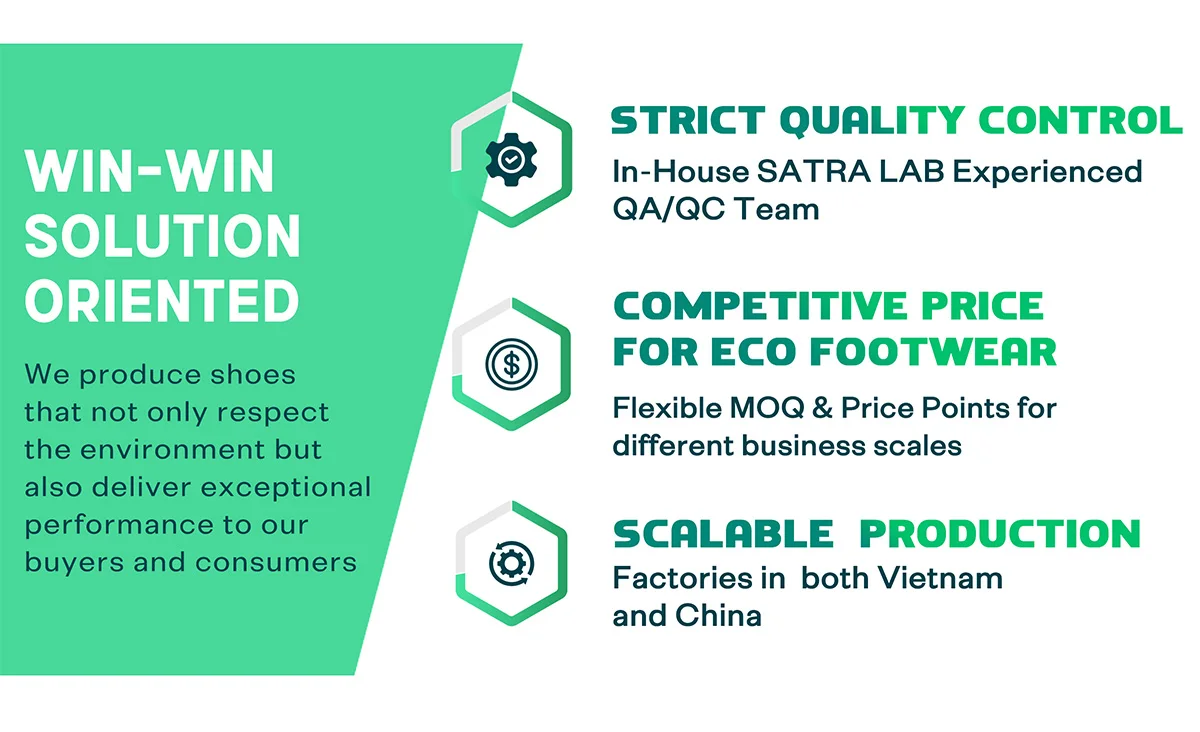 WIN-WIN SOLUTION ORIENTED

We produce shoes that not only respect the environment but also deliver exceptional performance to our buyers and consumers

STRICT QUALITY CONTROL

In-House SATRA LAB Experienced QA/QC Team

COMPETITIVE PRICE FOR ECO FOOTWEAR

Flexible MOQ & Price Points for different business scales

SCALABLE PRODUCTION

Factories in both Vietnam and China